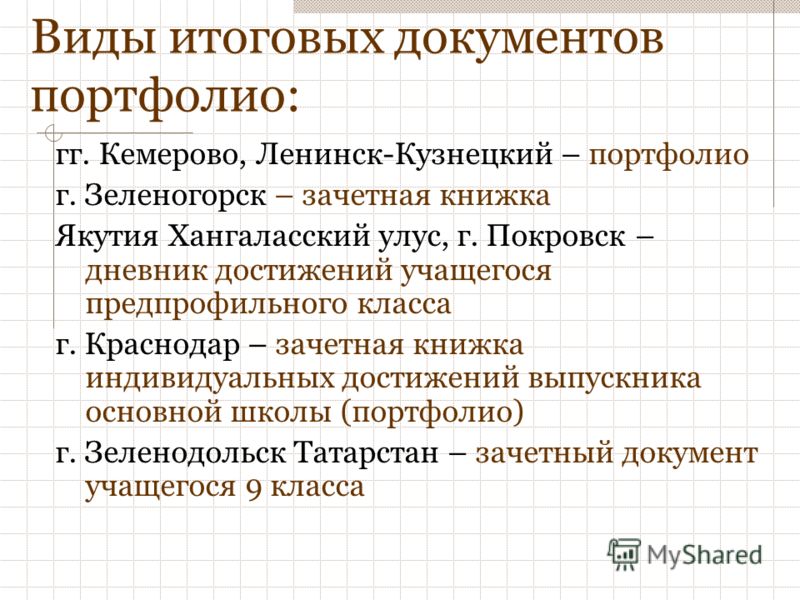 Виды итоговых документов портфолио:

гг. Кемерово, Ленинск-Кузнецкий – портфолио

г. Зеленогорск – зачетная книжка

Якутия Хангаласский улус, г. Покровск – дневник достижений учащегося предпрофильного класса

г. Краснодар – зачетная книжка индивидуальных достижений выпускника основной школы (портфолио)

г. Зеленодольск Татарстан – зачетный документ учащегося 9 класса

MyShared